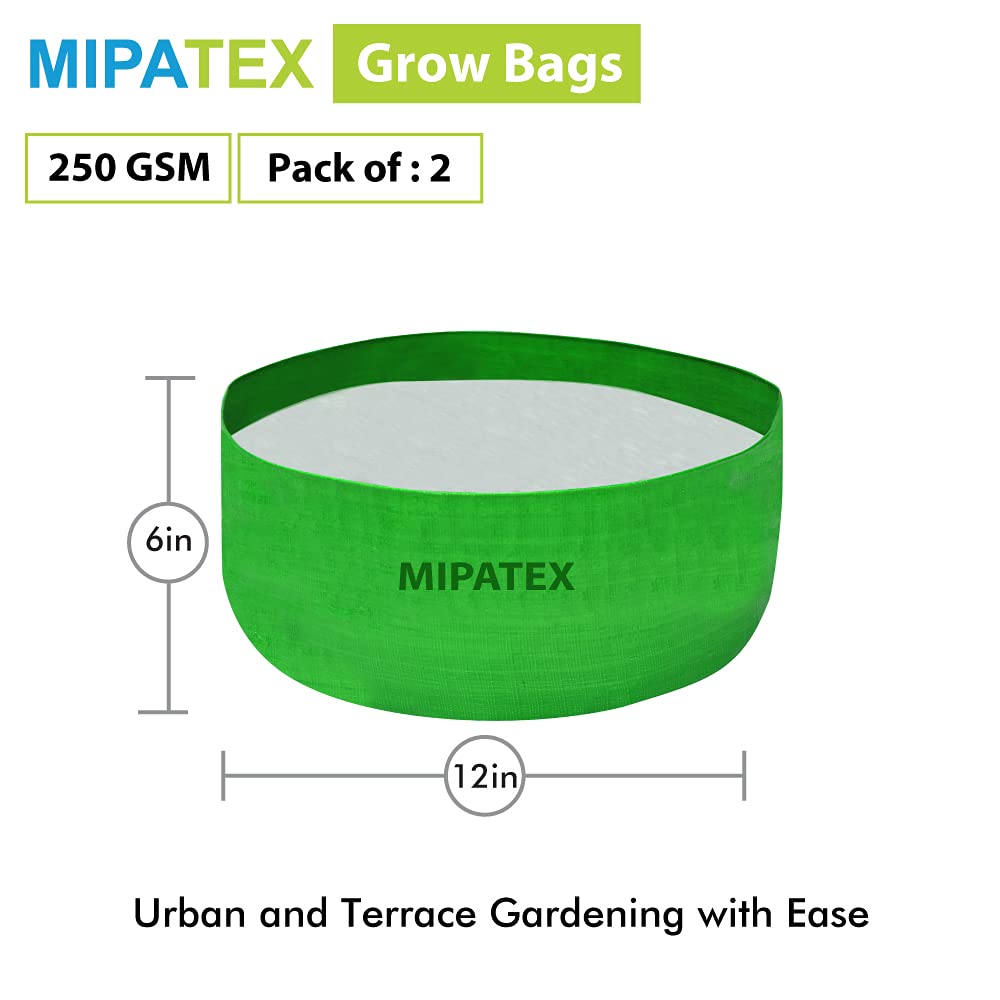 MIPATEX Grow Bags

250 GSM Pack of : 2

6in

MIPATEX

12in

Urban and Terrace Gardening with Ease